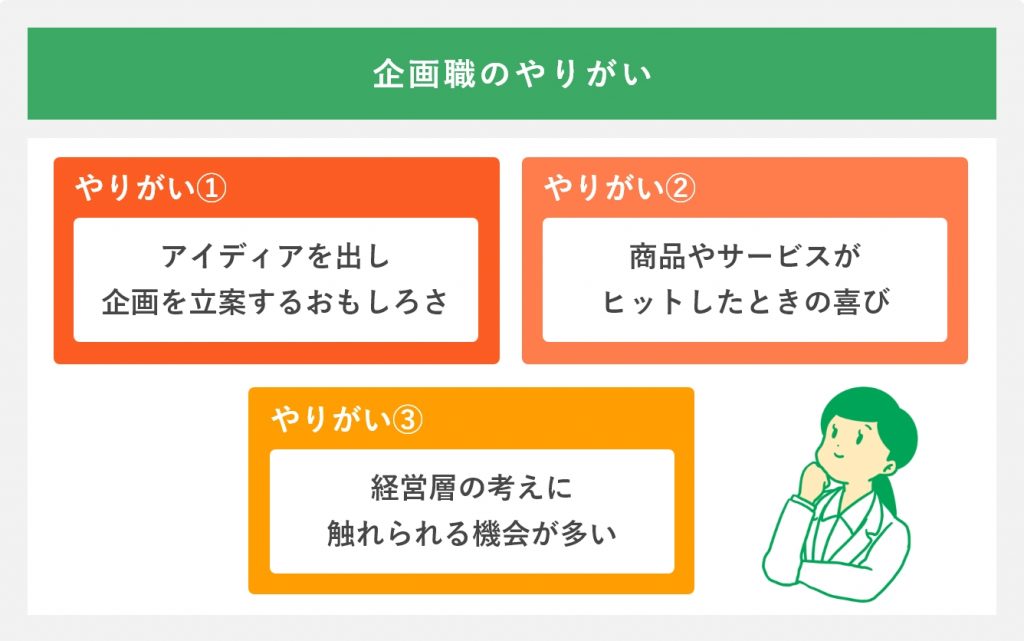 企画職のやりがい

やりがい①

アイディアを出し
企画を立案するおもしろさ

やりがい②

商品やサービスが
ヒットしたときの喜び

やりがい③

経営層の考えに
触れられる機会が多い